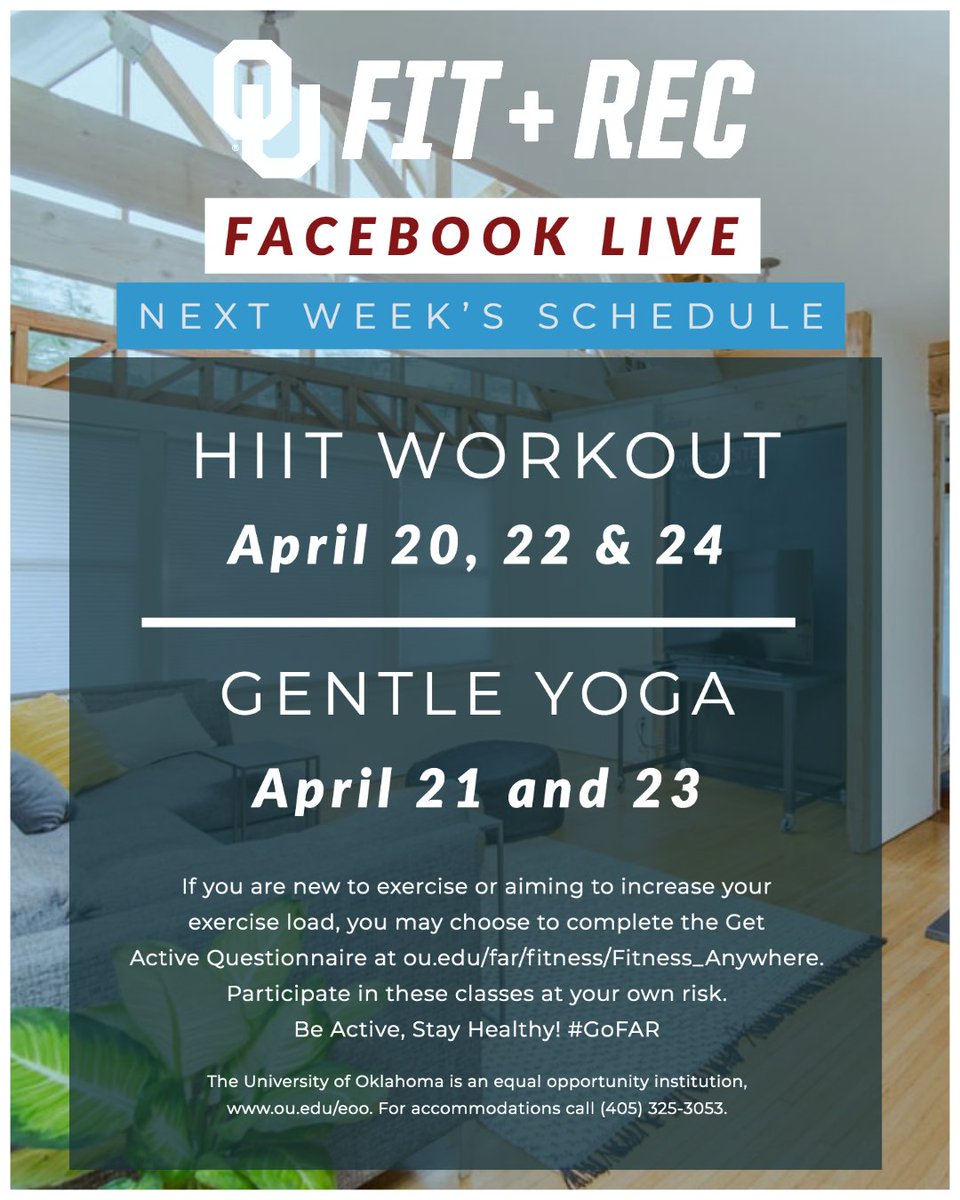 OU FIT + REC

FACEBOOK LIVE

NEXT WEEK'S SCHEDULE

HIIT WORKOUT

April 20, 22 & 24

GENTLE YOGA

April 21 and 23

If you are new to exercise or aiming to increase your exercise load, you may choose to complete the Get Active Questionnaire at ou.edu/far/fitness/Fitness_Anywhere. Participate in these classes at your own risk. Be Active, Stay Healthy! #GoFAR

The University of Oklahoma is an equal opportunity institution, www.ou.edu/eoo. For accommodations call (405) 325-3053.